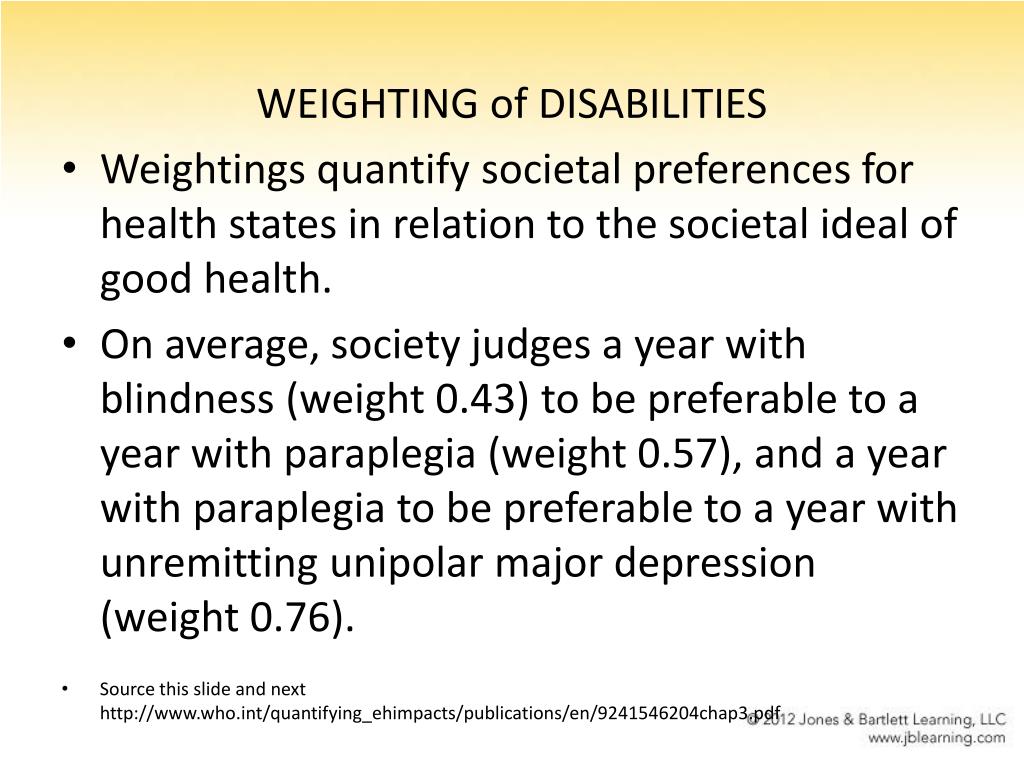 WEIGHTING of DISABILITIES

• Weightings quantify societal preferences for health states in relation to the societal ideal of good health.

• On average, society judges a year with blindness (weight 0.43) to be preferable to a year with paraplegia (weight 0.57), and a year with paraplegia to be preferable to a year with unremitting unipolar major depression (weight 0.76).

• Source this slide and next http://www.who.int/quantifying_ehimpacts/publications/en/9241546204chap3.pdf

© 2012 Jones & Bartlett Learning, LLC
www.jblearning.com